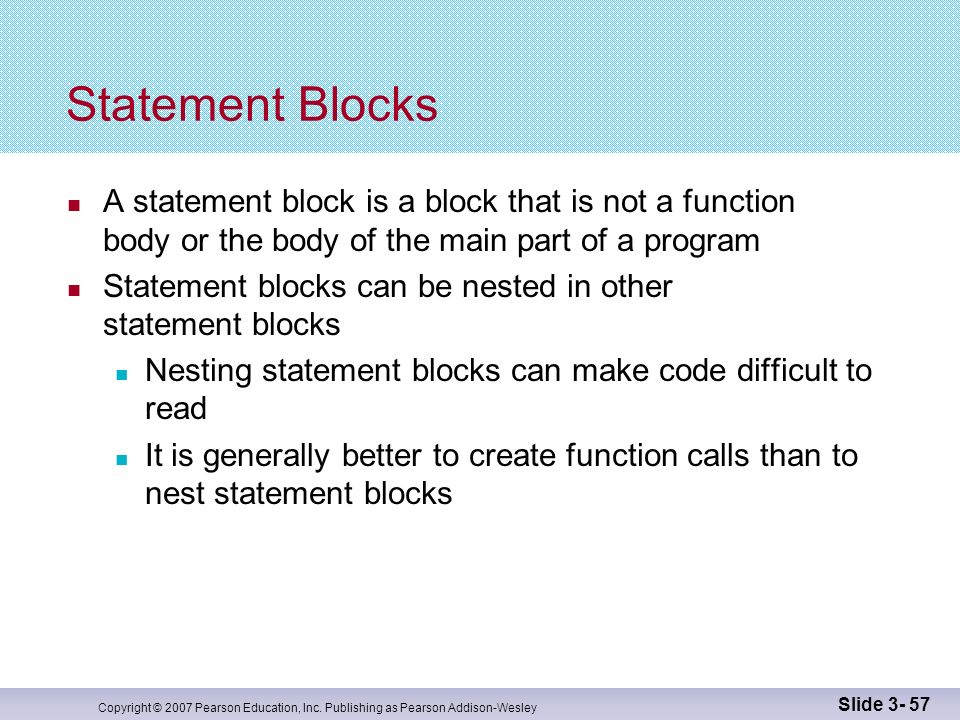 Statement Blocks

- A statement block is a block that is not a function body or the body of the main part of a program
- Statement blocks can be nested in other statement blocks
  - Nesting statement blocks can make code difficult to read
  - It is generally better to create function calls than to nest statement blocks

Copyright © 2007 Pearson Education, Inc. Publishing as Pearson Addison-Wesley

Slide 3- 57